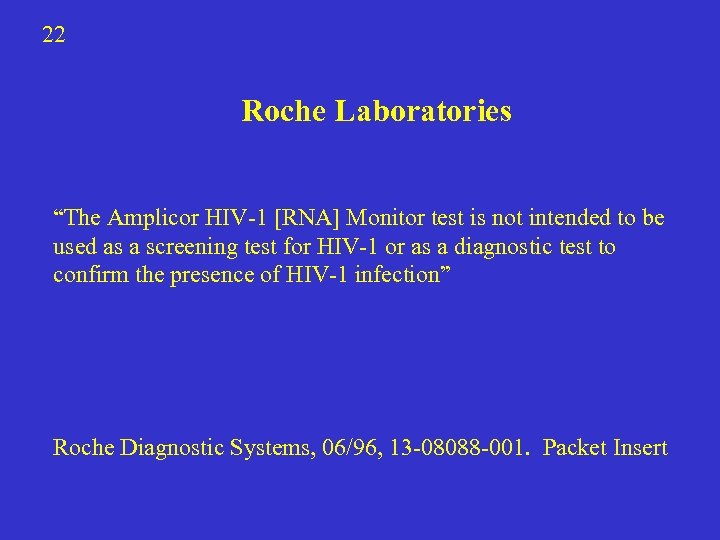 22

Roche Laboratories

“The Amplicor HIV-1 [RNA] Monitor test is not intended to be used as a screening test for HIV-1 or as a diagnostic test to confirm the presence of HIV-1 infection”

Roche Diagnostic Systems, 06/96, 13-08088-001. Packet Insert